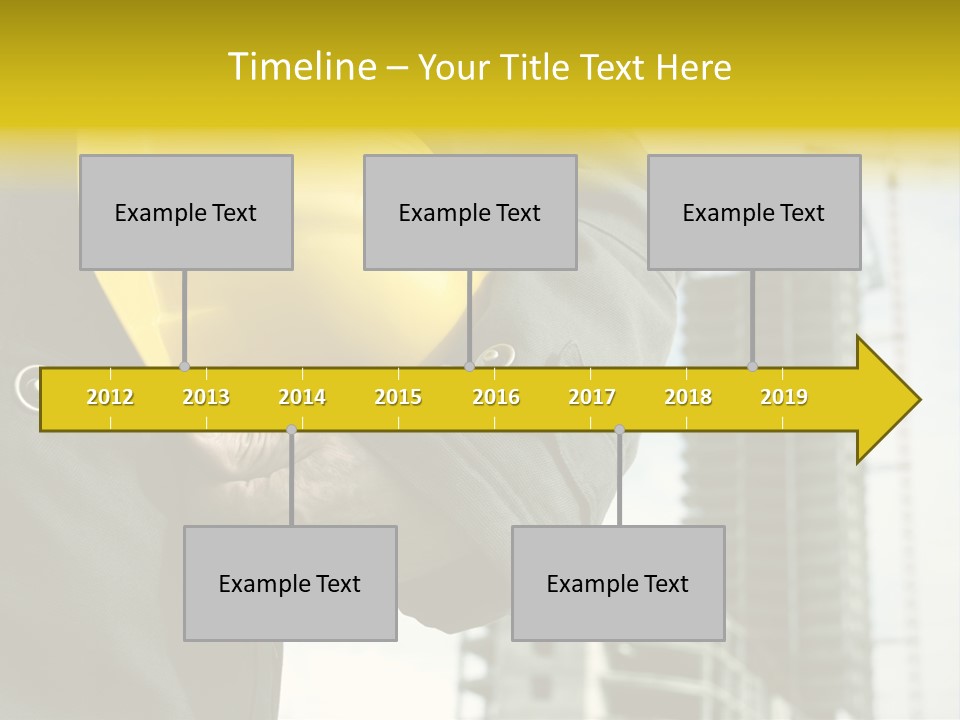 Timeline – Your Title Text Here

Example Text

Example Text

Example Text

2012 2013 2014 2015 2016 2017 2018 2019

Example Text

Example Text